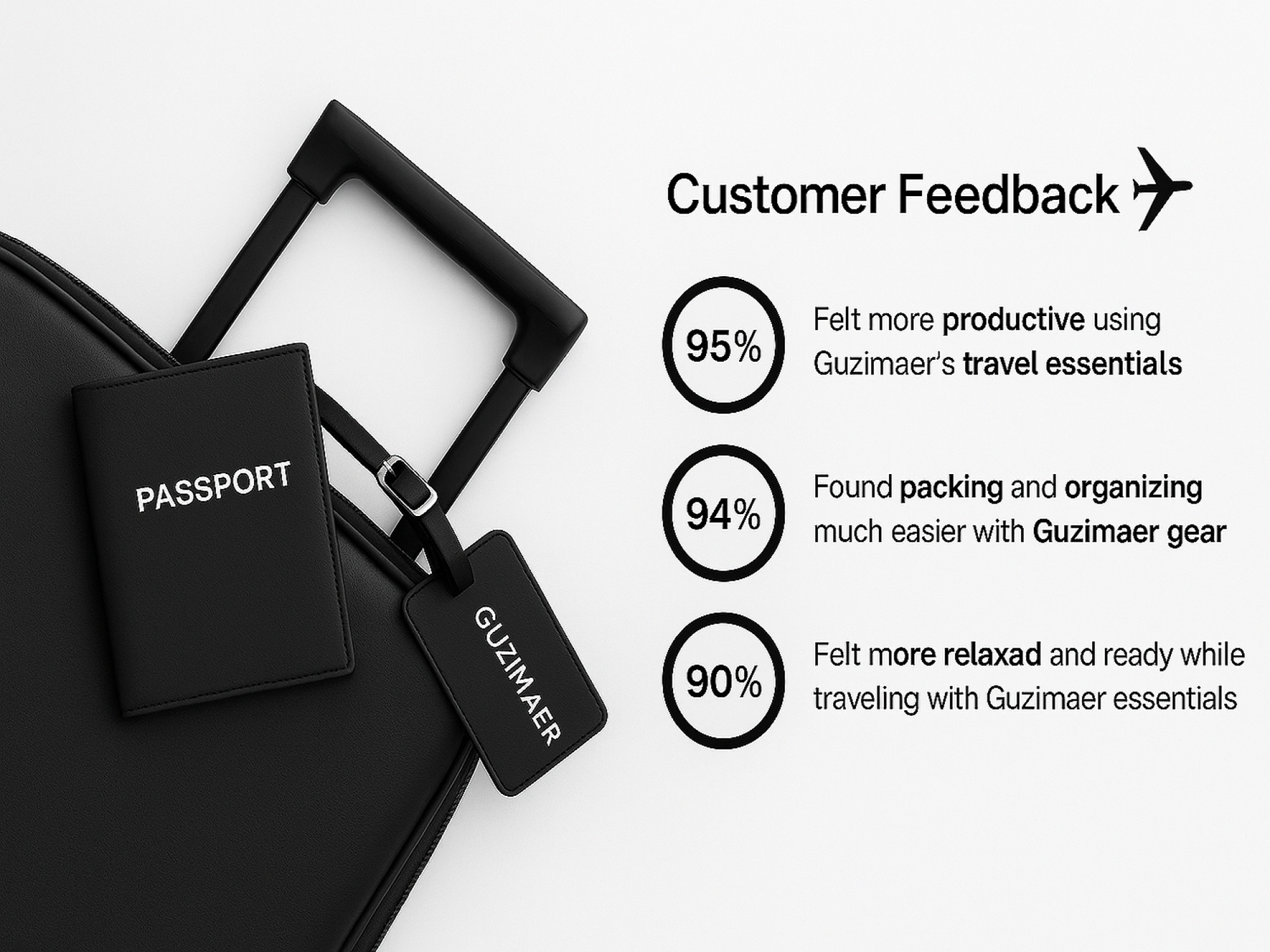 PASSPORT

GUZIMAER

Customer Feedback

95%

Felt more productive using Guzimaer's travel essentials

94%

Found packing and organizing much easier with Guzimaer gear

90%

Felt more relaxad and ready while traveling with Guzimaer essentials